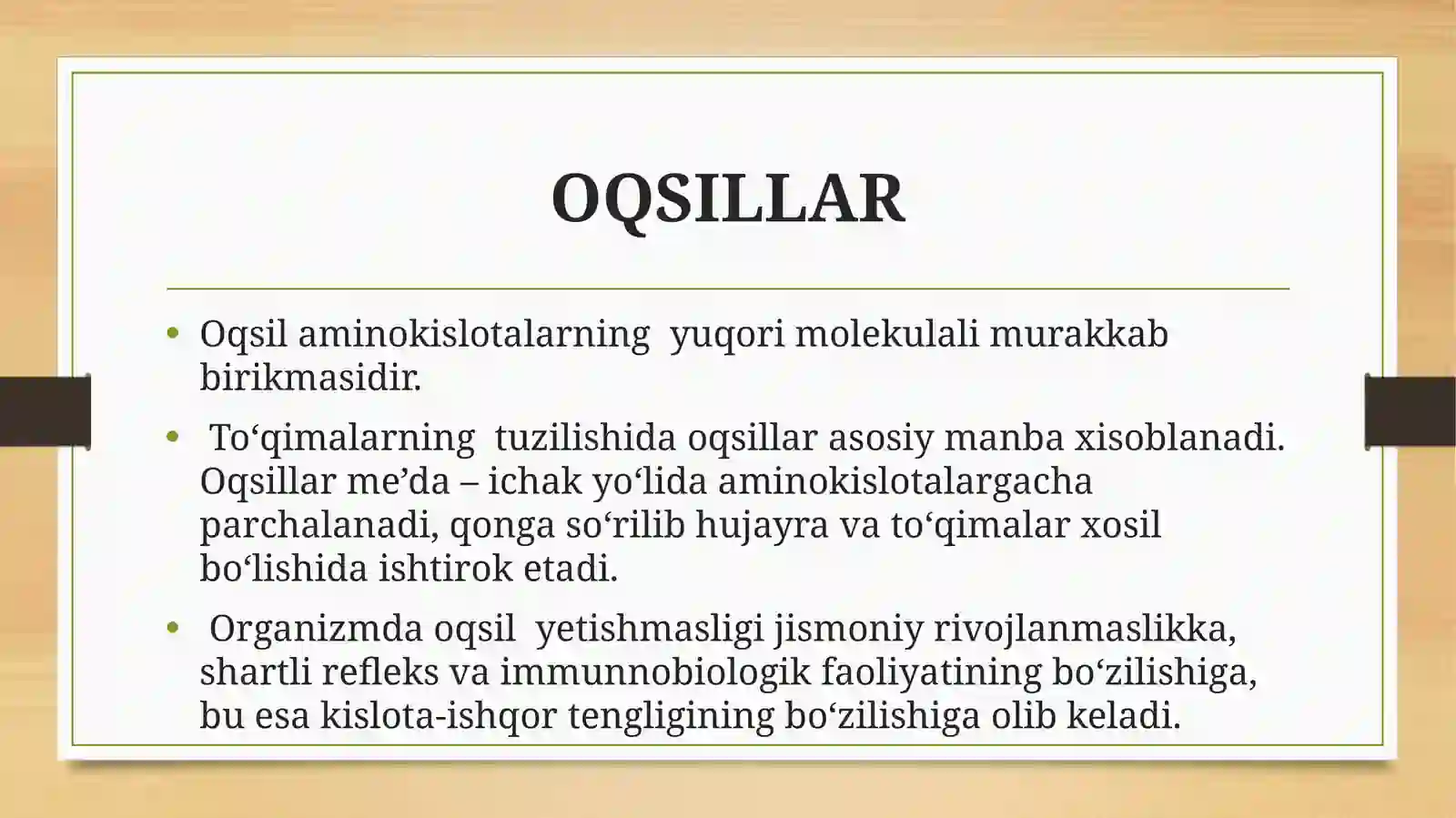 OQSILLAR

• Oqsil aminokislotalarning yuqori molekulali murakkab birikmasidir.

• To‘qimalarning tuzilishida oqsillar asosiy manba xisoblanadi. Oqsillar me’da – ichak yo‘lida aminokislotalargacha parchalanadi, qonga so‘rilib hujayra va to‘qimalar xosil bo‘lishida ishtirok etadi.

• Organizmda oqsil yetishmasligi jismoniy rivojlanmaslikka, shartli refleks va immunnobiologik faoliyatining bo‘zilishiga, bu esa kislota-ishqor tengligining bo‘zilishiga olib keladi.